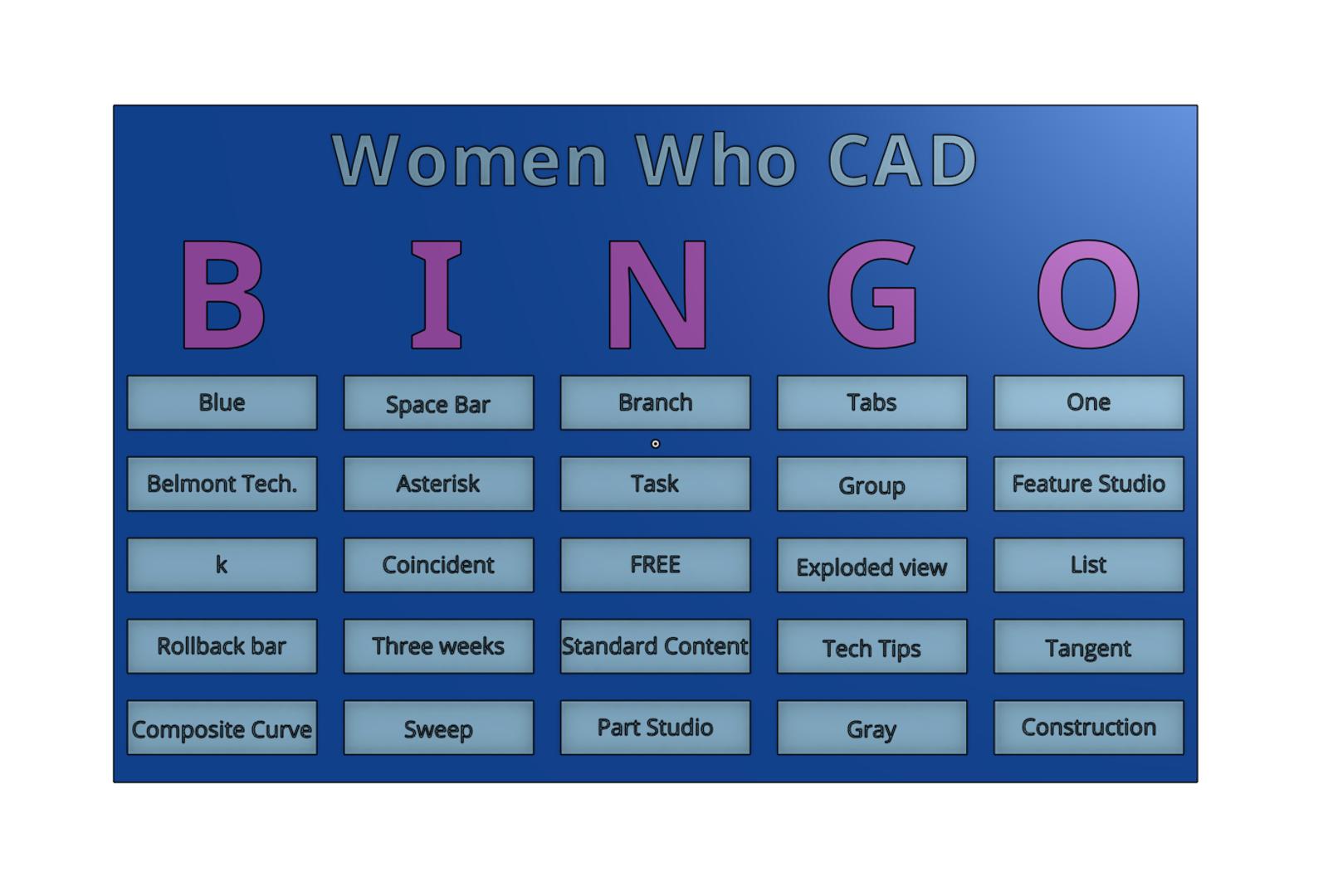 Women Who CAD

| B | I | N | G | O |
|---|---|---|---|---|
| Blue | Space Bar | Branch | Tabs | One |
| Belmont Tech. | Asterisk | Task | Group | Feature Studio |
| k | Coincident | FREE | Exploded view | List |
| Rollback bar | Three weeks | Standard Content | Tech Tips | Tangent |
| Composite Curve | Sweep | Part Studio | Gray | Construction |